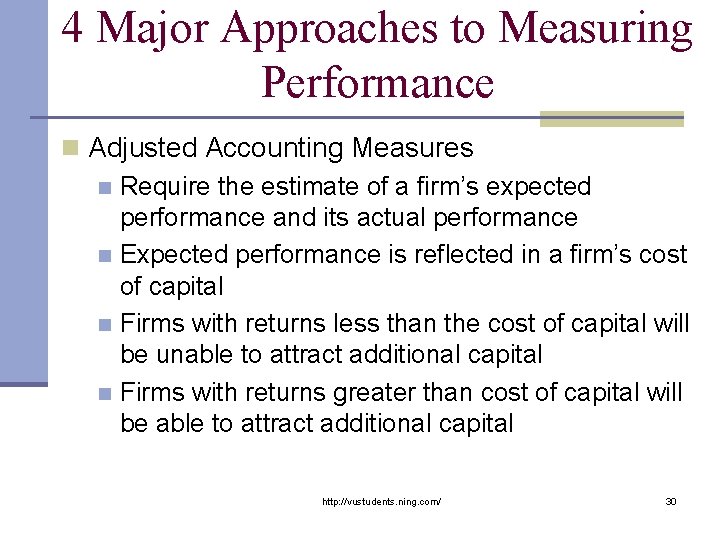 4 Major Approaches to Measuring Performance

Adjusted Accounting Measures

Require the estimate of a firm's expected performance and its actual performance

Expected performance is reflected in a firm's cost of capital

Firms with returns less than the cost of capital will be unable to attract additional capital

Firms with returns greater than cost of capital will be able to attract additional capital

http://vustudents.ning.com/

30